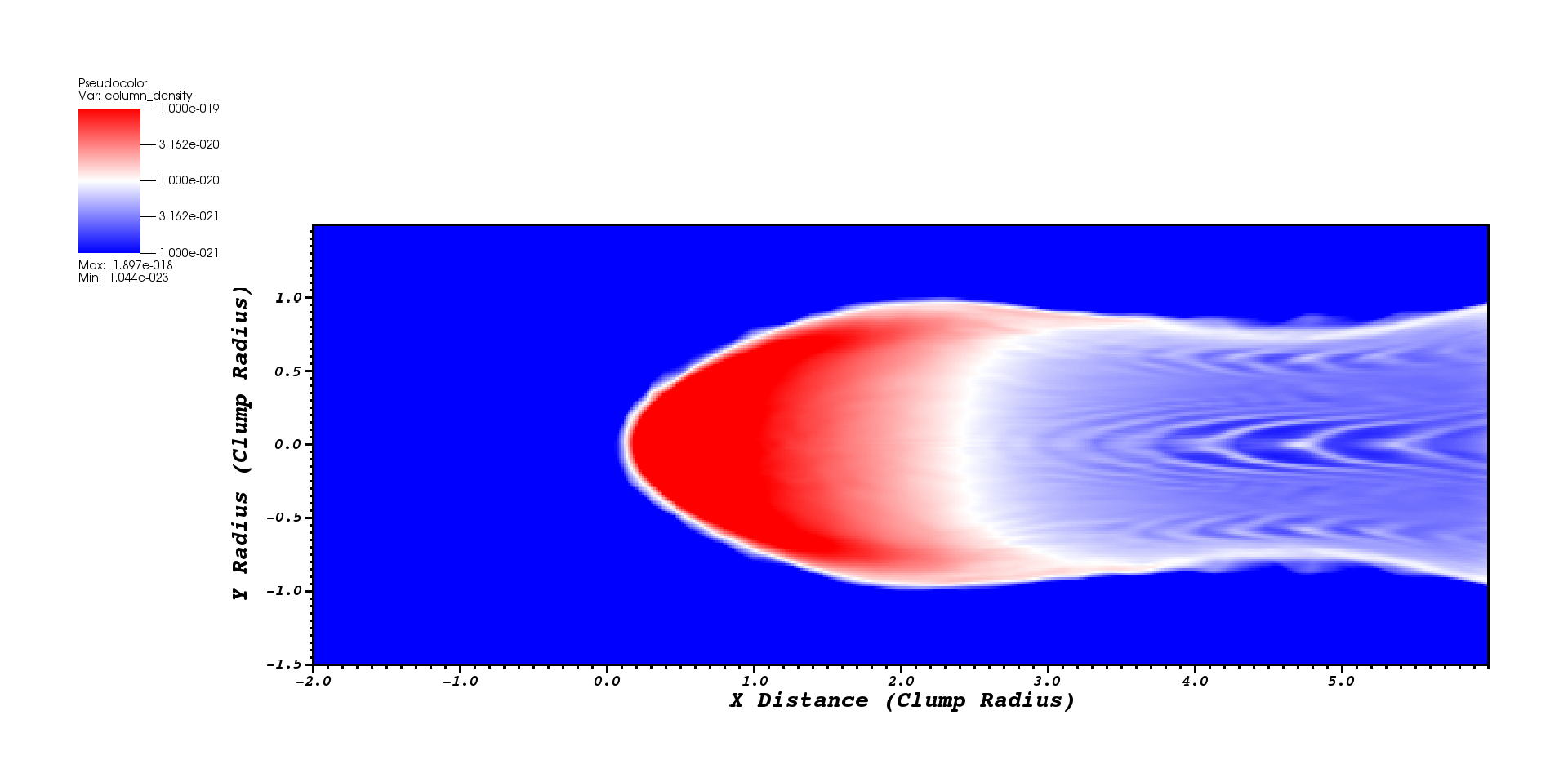 Pseudocolor
Var: column_density

1.000e-019
3.162e-020
1.000e-020
3.162e-021
1.000e-021

Max: 1.897e-018
Min: 1.044e-023

Y Radius (Clump Radius)

1.0
0.5
0.0
-0.5
-1.0
-1.5

-2.0
-1.0
0.0
1.0
2.0
3.0
4.0
5.0

X Distance (Clump Radius)